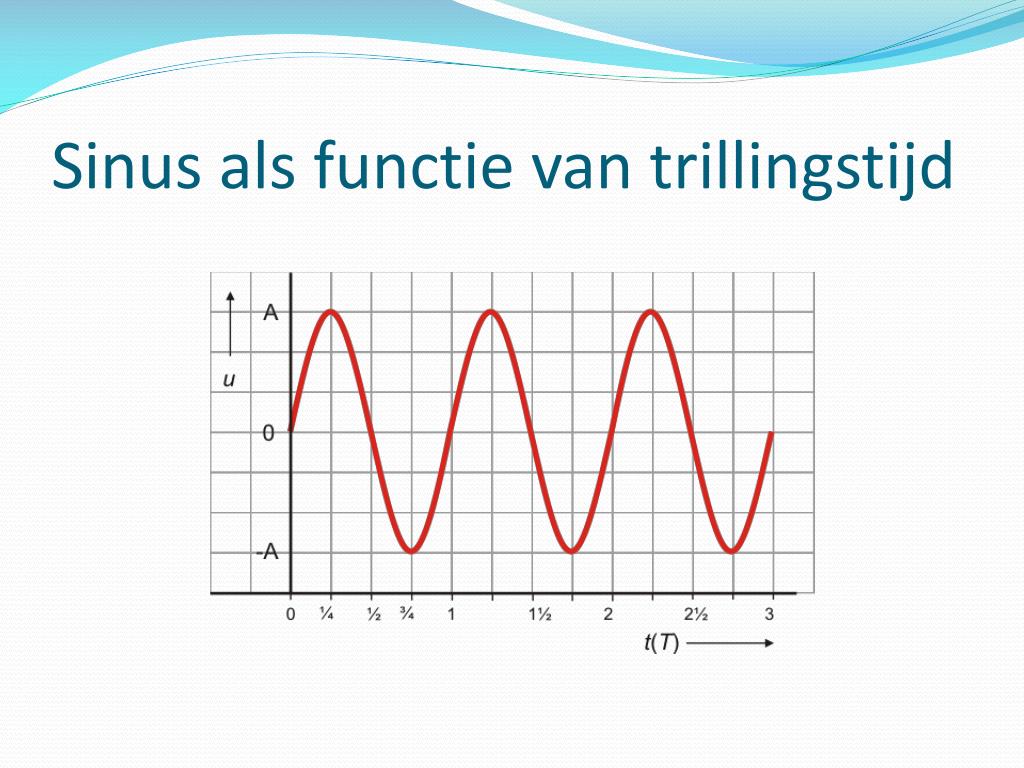 Sinus als functie van trillingstijd

A

u

0

-A

0 ¼ ½ ¾ 1 1½ 2 2½ 3

t(T)